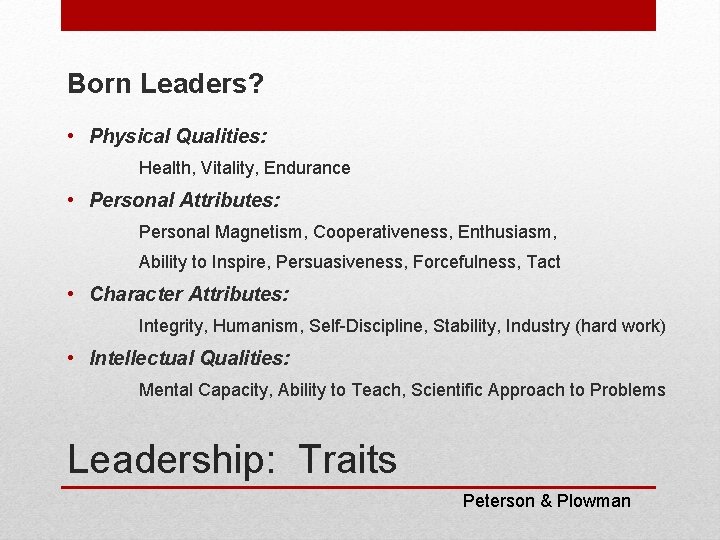 Born Leaders?

• Physical Qualities:

Health, Vitality, Endurance

• Personal Attributes:

Personal Magnetism, Cooperativeness, Enthusiasm, Ability to Inspire, Persuasiveness, Forcefulness, Tact

• Character Attributes:

Integrity, Humanism, Self-Discipline, Stability, Industry (hard work)

• Intellectual Qualities:

Mental Capacity, Ability to Teach, Scientific Approach to Problems

Leadership: Traits

Peterson & Plowman